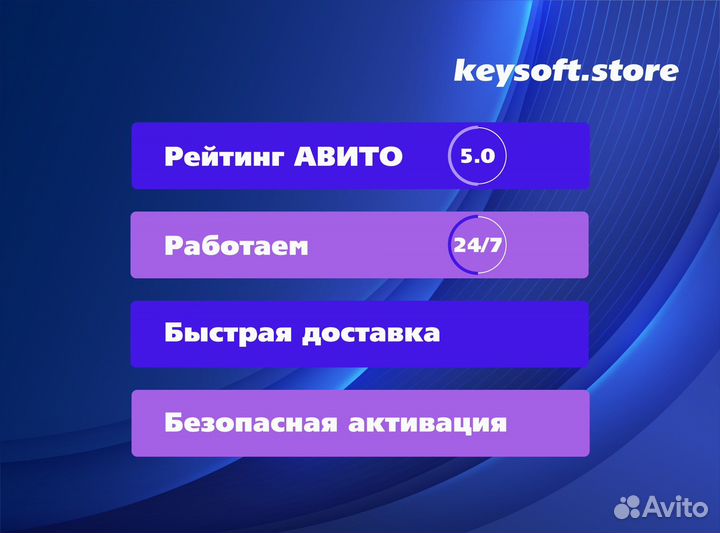 keysoft.store

Рейтинг АВИТО 5.0

Работаем 24/7

Быстрая доставка

Безопасная активация

Avito